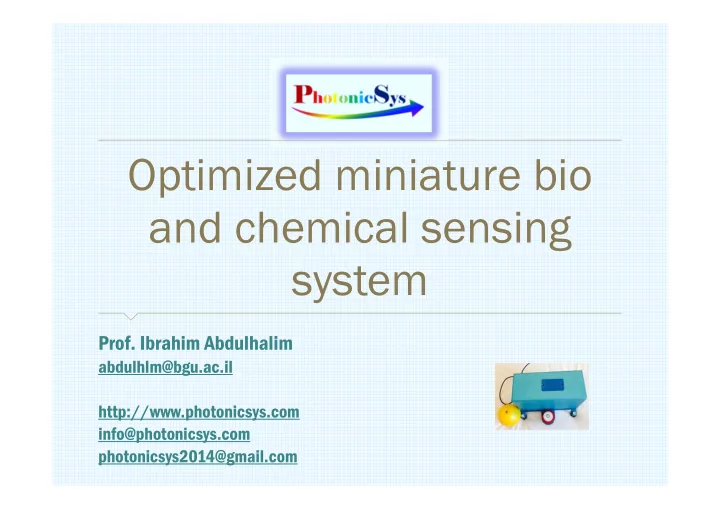 PhotonicSys

Optimized miniature bio and chemical sensing system

Prof. Ibrahim Abdulhalim
abdulhlm@bgu.ac.il

http://www.photonicsys.com
info@photonicsys.com
photonicsys2014@gmail.com